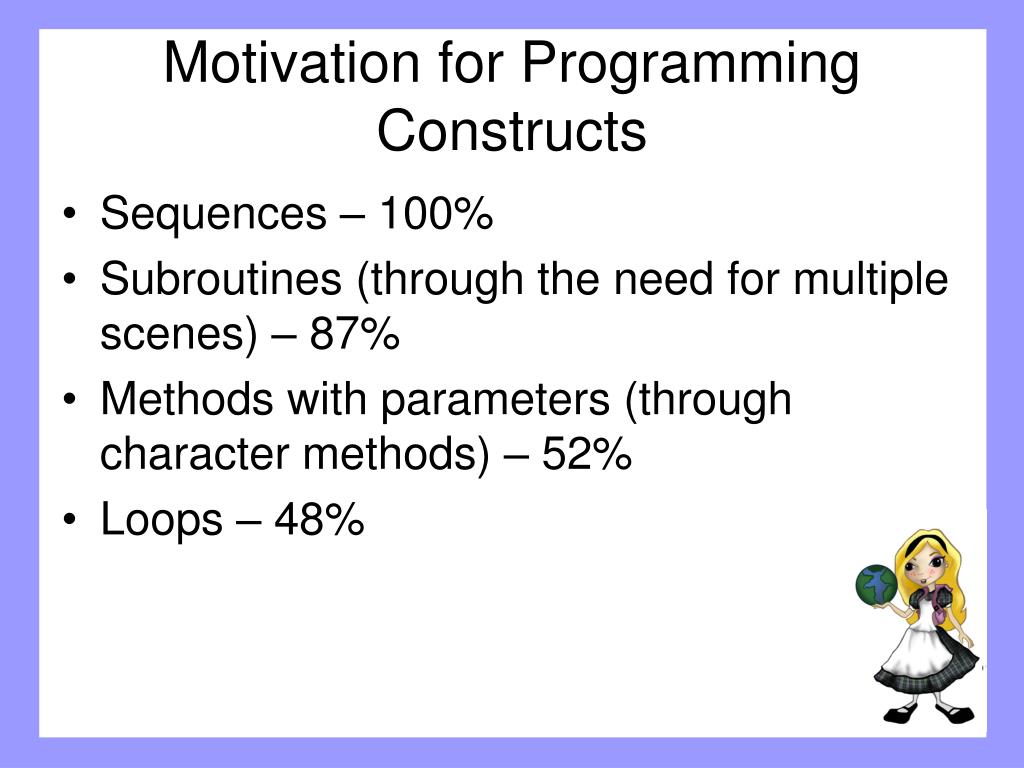 Motivation for Programming Constructs

• Sequences – 100%
• Subroutines (through the need for multiple scenes) – 87%
• Methods with parameters (through character methods) – 52%
• Loops – 48%